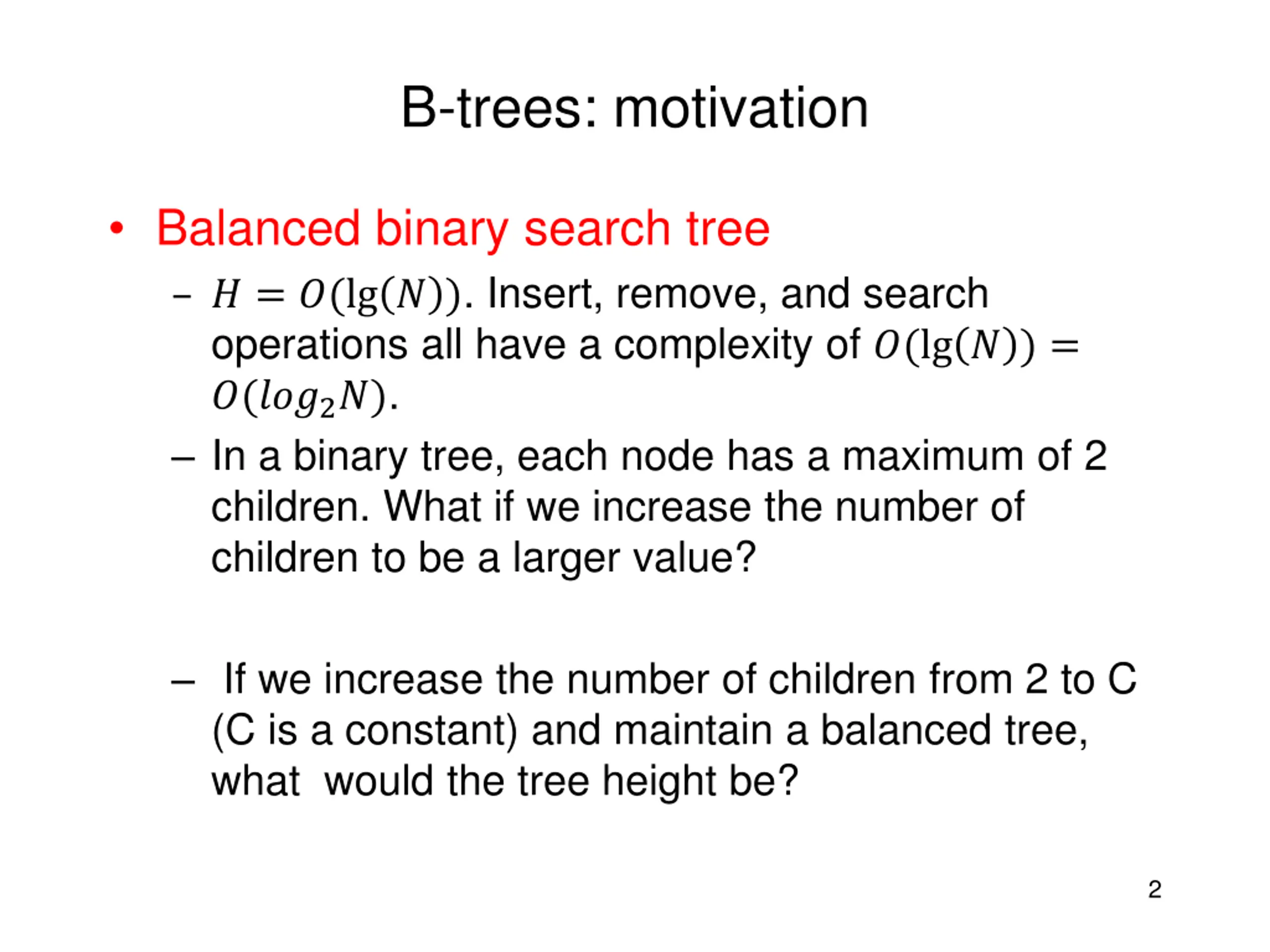 B-trees: motivation

• Balanced binary search tree

– $H = O(\lg(N))$. Insert, remove, and search operations all have a complexity of $O(\lg(N)) = O(log_2 N)$.

– In a binary tree, each node has a maximum of 2 children. What if we increase the number of children to be a larger value?

– If we increase the number of children from 2 to C (C is a constant) and maintain a balanced tree, what would the tree height be?

2